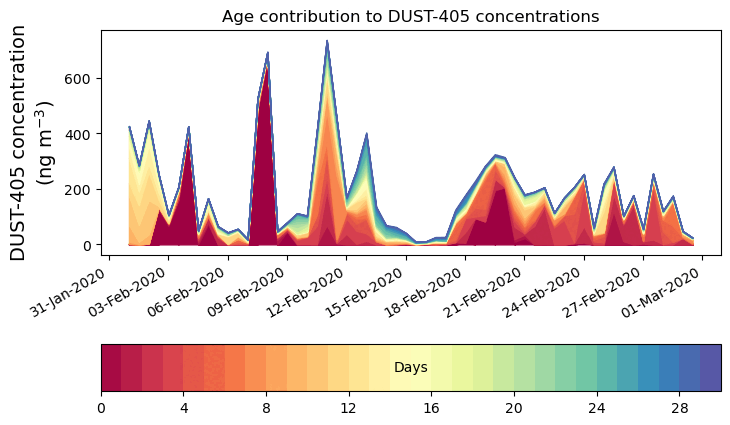 Age contribution to DUST-405 concentrations

DUST-405 concentration (ng m$^{-3}$)

600
400
200
0

31-Jan-2020
03-Feb-2020
06-Feb-2020
09-Feb-2020
12-Feb-2020
15-Feb-2020
18-Feb-2020
21-Feb-2020
24-Feb-2020
27-Feb-2020
01-Mar-2020

Days

0
4
8
12
16
20
24
28